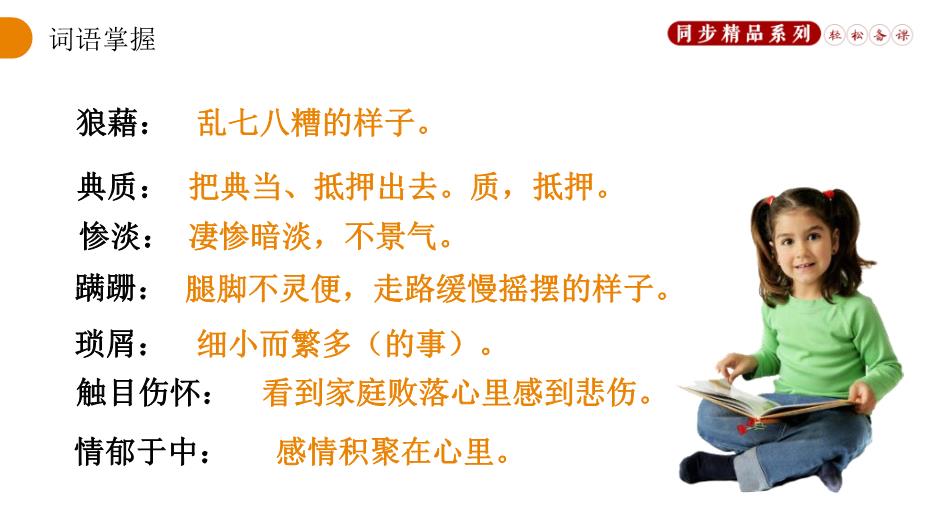 词语掌握

同步精品系列 轻松备课

狼藉： 乱七八糟的样子。

典质： 把典当、抵押出去。质，抵押。

惨淡： 凄惨暗淡，不景气。

蹒跚： 腿脚不灵便，走路缓慢摇摆的样子。

琐屑： 细小而繁多（的事）。

触目伤怀： 看到家庭败落心里感到悲伤。

情郁于中： 感情积聚在心里。